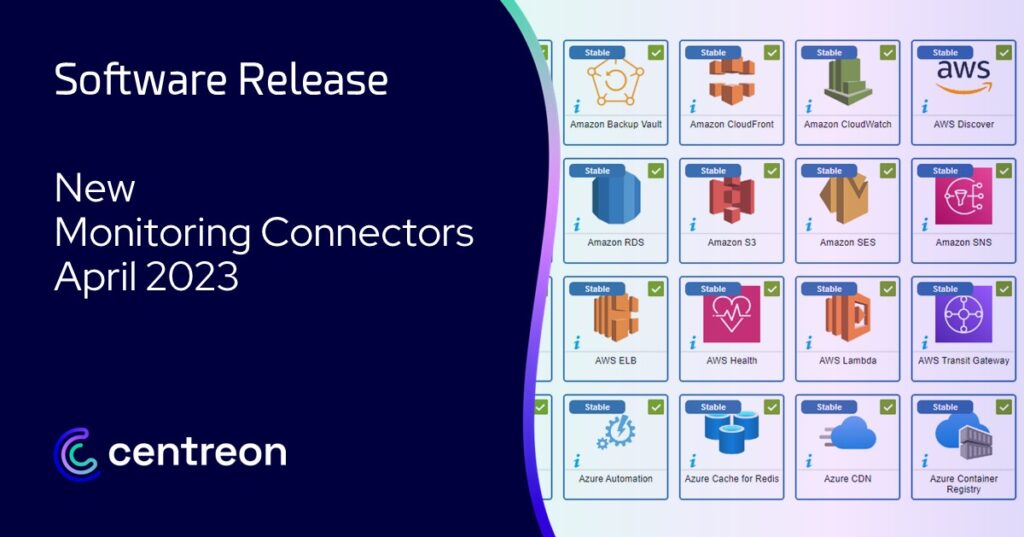 Software Release

New
Monitoring Connectors
April 2023

centreon

Stable
i
Amazon Backup Vault

Stable
i
Amazon CloudFront

Stable
i
Amazon CloudWatch

Stable
aws
i
AWS Discover

Stable
i
Amazon RDS

Stable
i
Amazon S3

Stable
i
Amazon SES

Stable
i
Amazon SNS

Stable
i
AWS ELB

Stable
i
AWS Health

Stable
i
AWS Lambda

Stable
i
AWS Transit Gateway

Stable
i
Azure Automation

Stable
i
Azure Cache for Redis

Stable
i
Azure CDN

Stable
i
Azure Container Registry